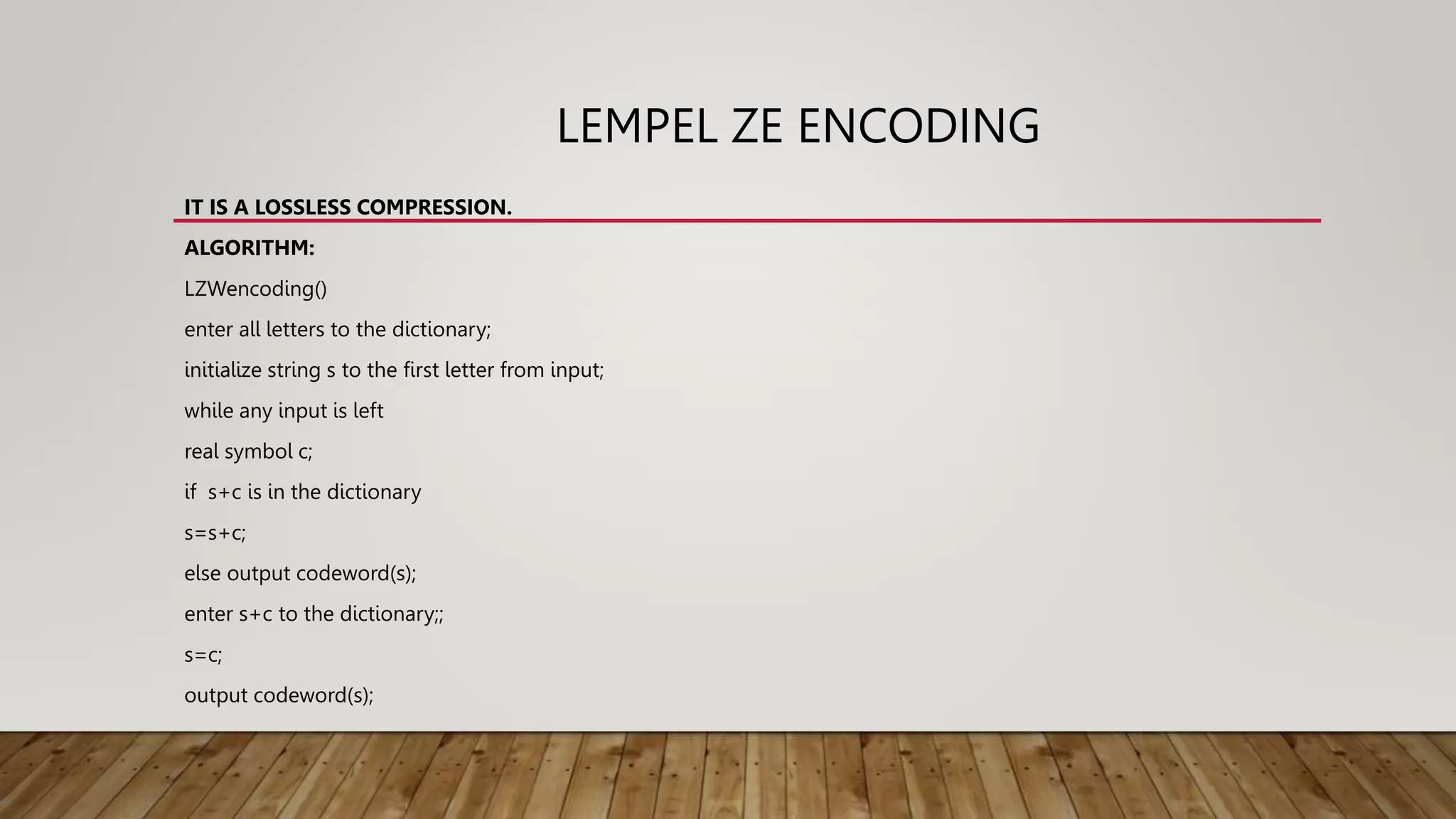 LEMPEL ZE ENCODING

IT IS A LOSSLESS COMPRESSION.

ALGORITHM:

LZWencoding()

enter all letters to the dictionary;

initialize string s to the first letter from input;

while any input is left

real symbol c;

if s+c is in the dictionary

s=s+c;

else output codeword(s);

enter s+c to the dictionary;;

s=c;

output codeword(s);